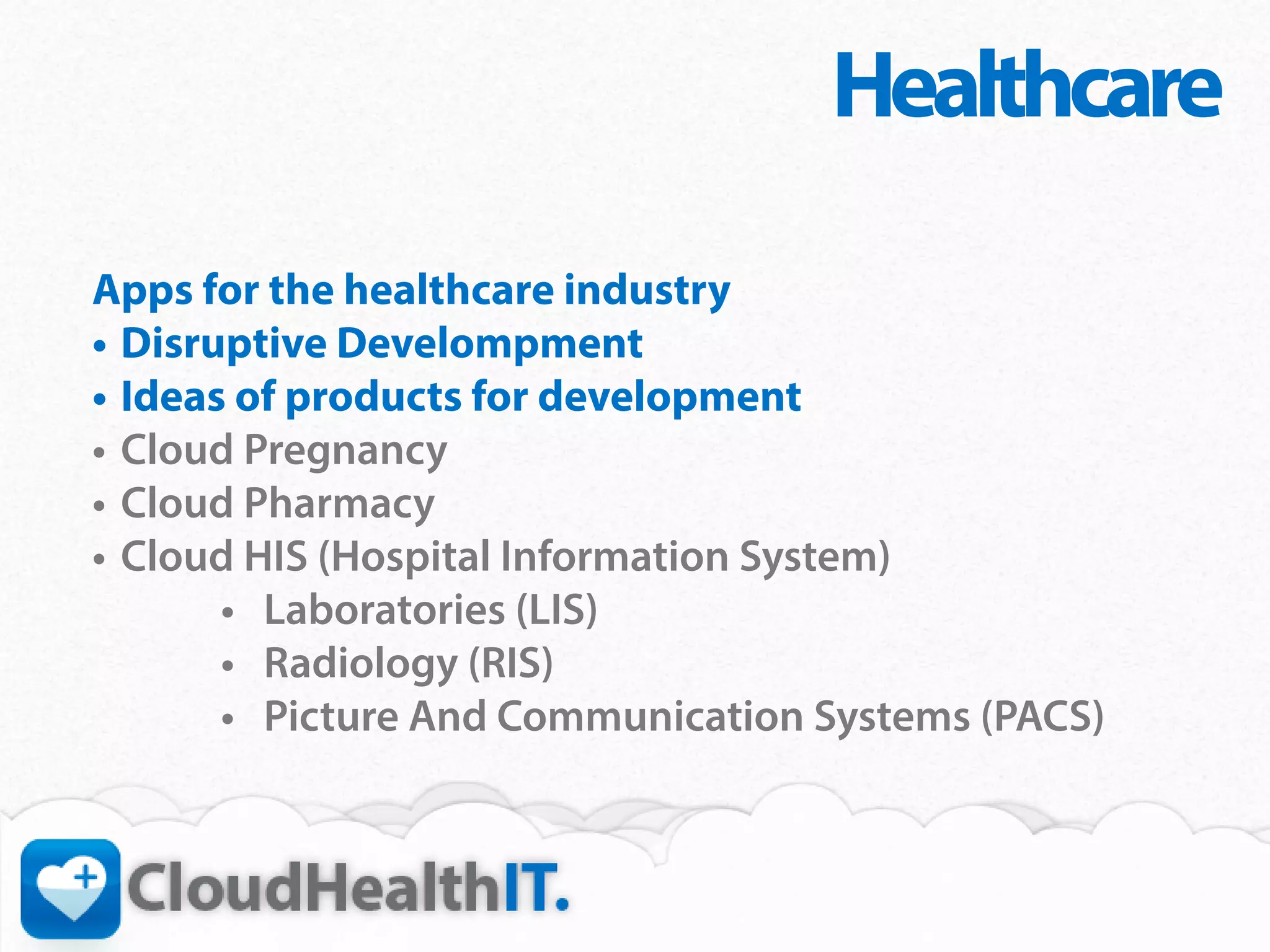 Healthcare

Apps for the healthcare industry
• Disruptive Develompment
• Ideas of products for development
• Cloud Pregnancy
• Cloud Pharmacy
• Cloud HIS (Hospital Information System)
  • Laboratories (LIS)
  • Radiology (RIS)
  • Picture And Communication Systems (PACS)

CloudHealthIT.